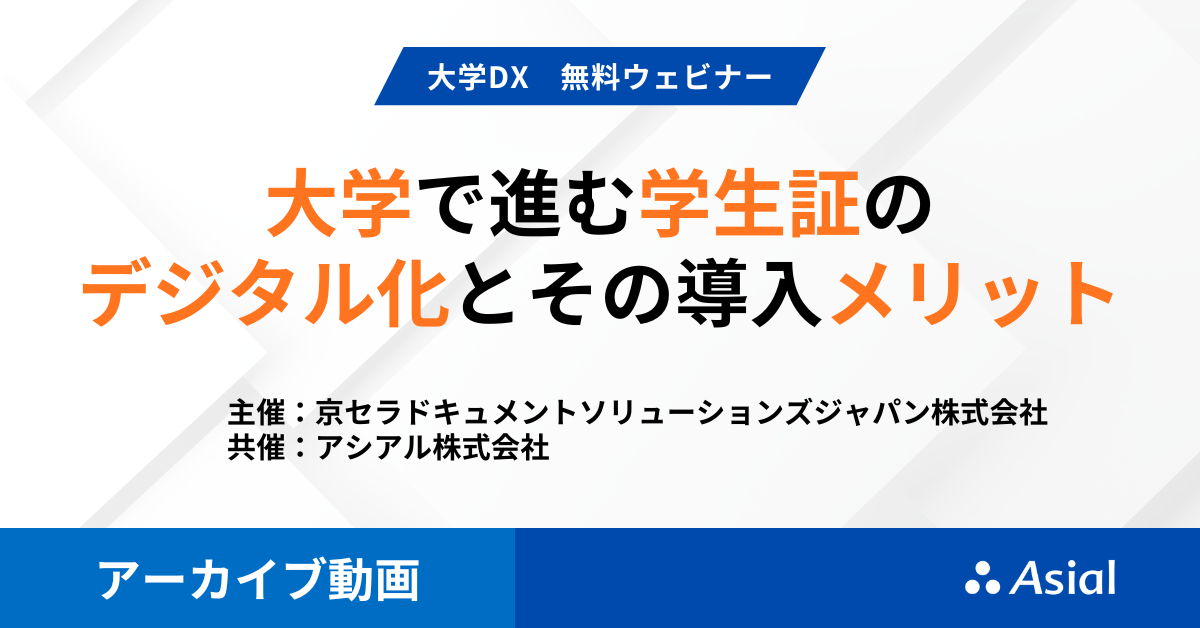 大学DX　無料ウェビナー

大学で進む学生証の
デジタル化とその導入メリット

主催：京セラドキュメントソリューションズジャパン株式会社
共催：アシアル株式会社

アーカイブ動画

Asial